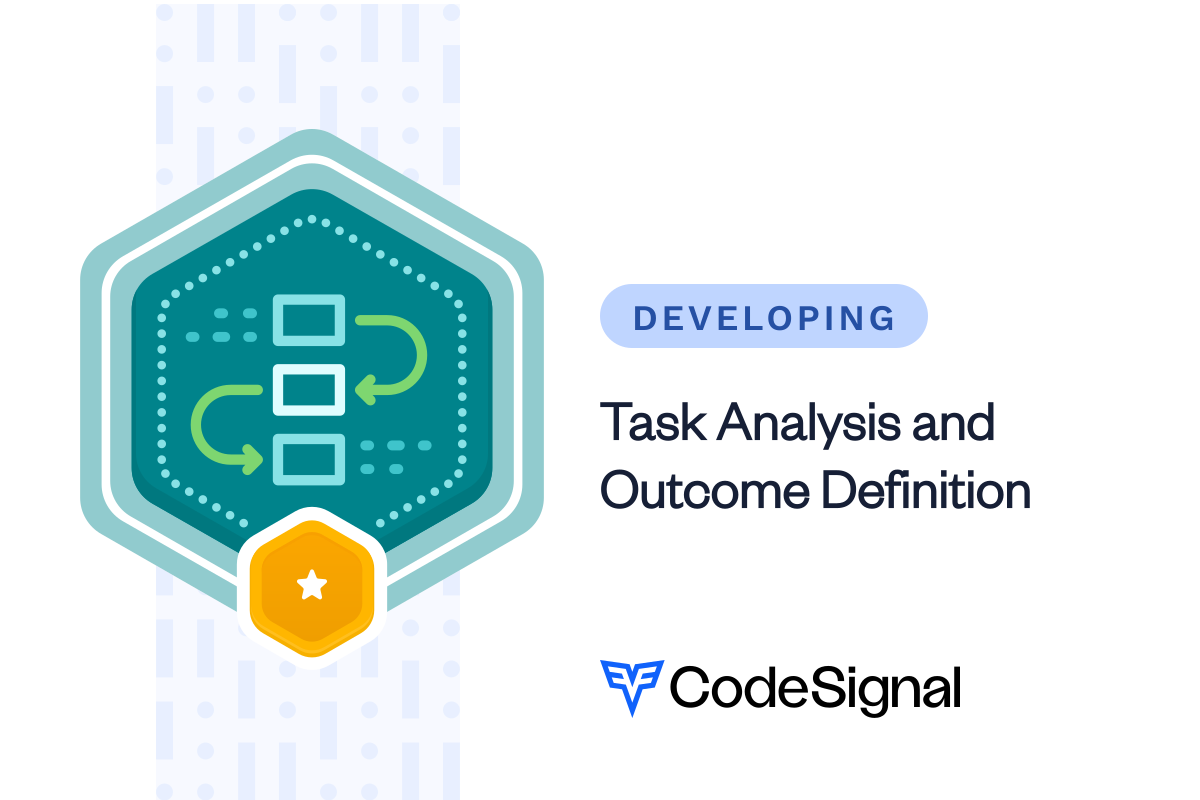 DEVELOPING

Task Analysis and Outcome Definition

CodeSignal